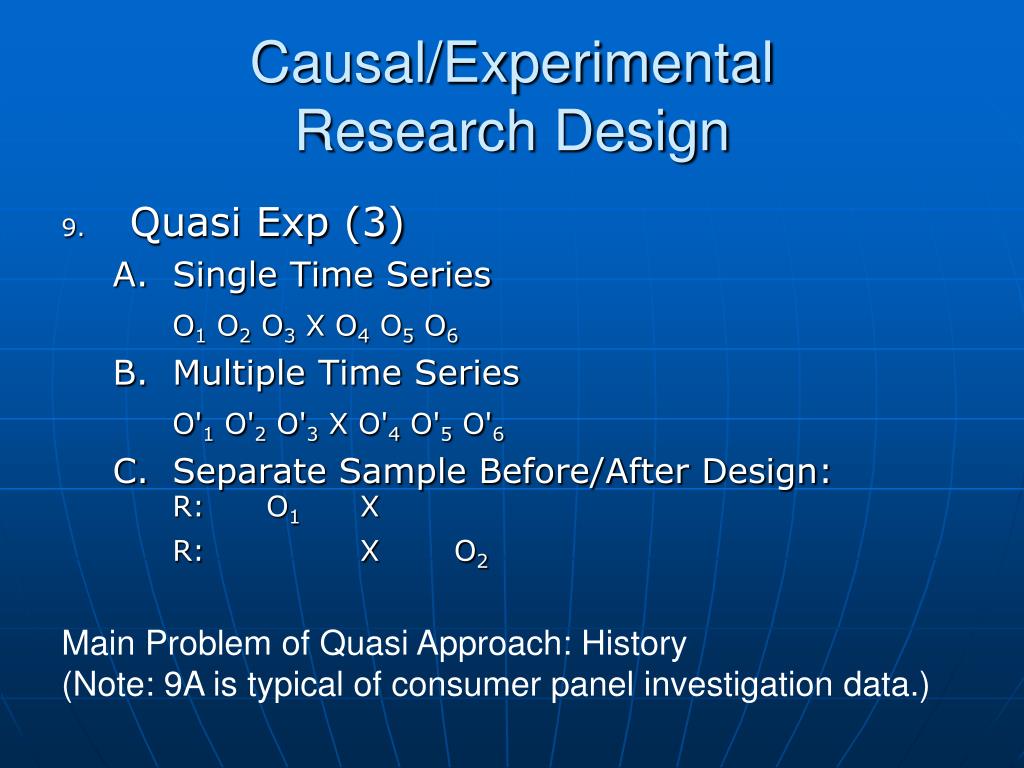 Causal/Experimental Research Design

9. Quasi Exp (3)

A. Single Time Series

$O_1$ $O_2$ $O_3$ X $O_4$ $O_5$ $O_6$

B. Multiple Time Series

$O'_1$ $O'_2$ $O'_3$ X $O'_4$ $O'_5$ $O'_6$

C. Separate Sample Before/After Design:

R: $O_1$ X

R: X $O_2$

Main Problem of Quasi Approach: History
(Note: 9A is typical of consumer panel investigation data.)